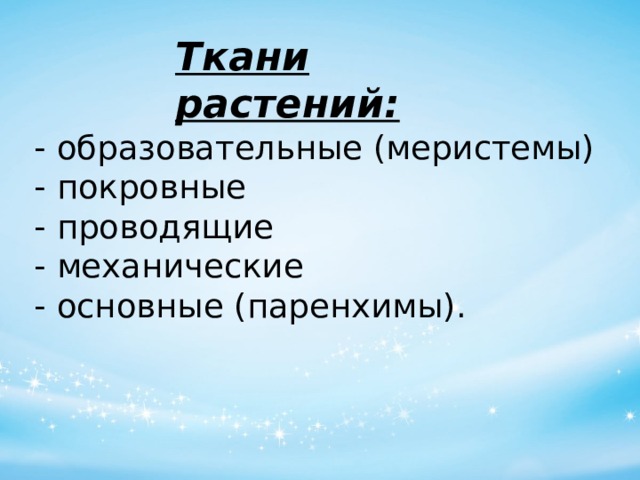 Ткани растений:

- образовательные (меристемы)
- покровные
- проводящие
- механические
- основные (паренхимы).